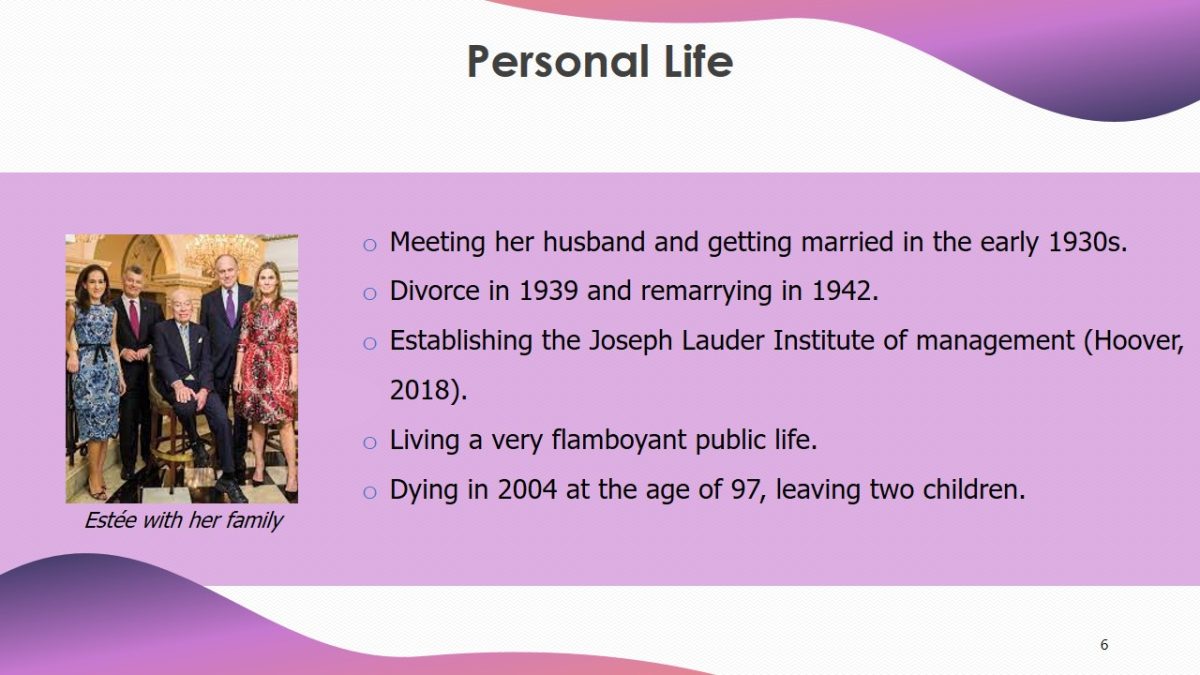 Personal Life

Estée with her family

o Meeting her husband and getting married in the early 1930s.
o Divorce in 1939 and remarrying in 1942.
o Establishing the Joseph Lauder Institute of management (Hoover, 2018).
o Living a very flamboyant public life.
o Dying in 2004 at the age of 97, leaving two children.

6